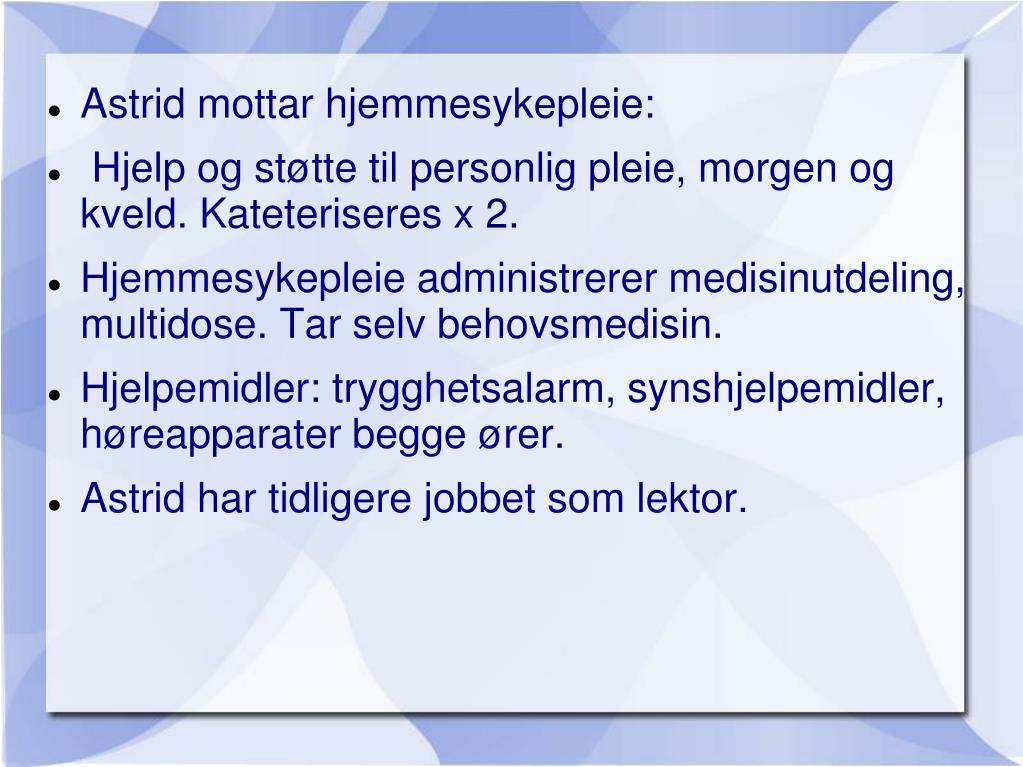 - Astrid mottar hjemmesykepleie:
- Hjelp og støtte til personlig pleie, morgen og kveld. Kateteriseres x 2.
- Hjemmesykepleie administrerer medisinutdeling, multidose. Tar selv behovsmedisin.
- Hjelpemidler: trygghetsalarm, synshjelpemidler, høreapparater begge ører.
- Astrid har tidligere jobbet som lektor.